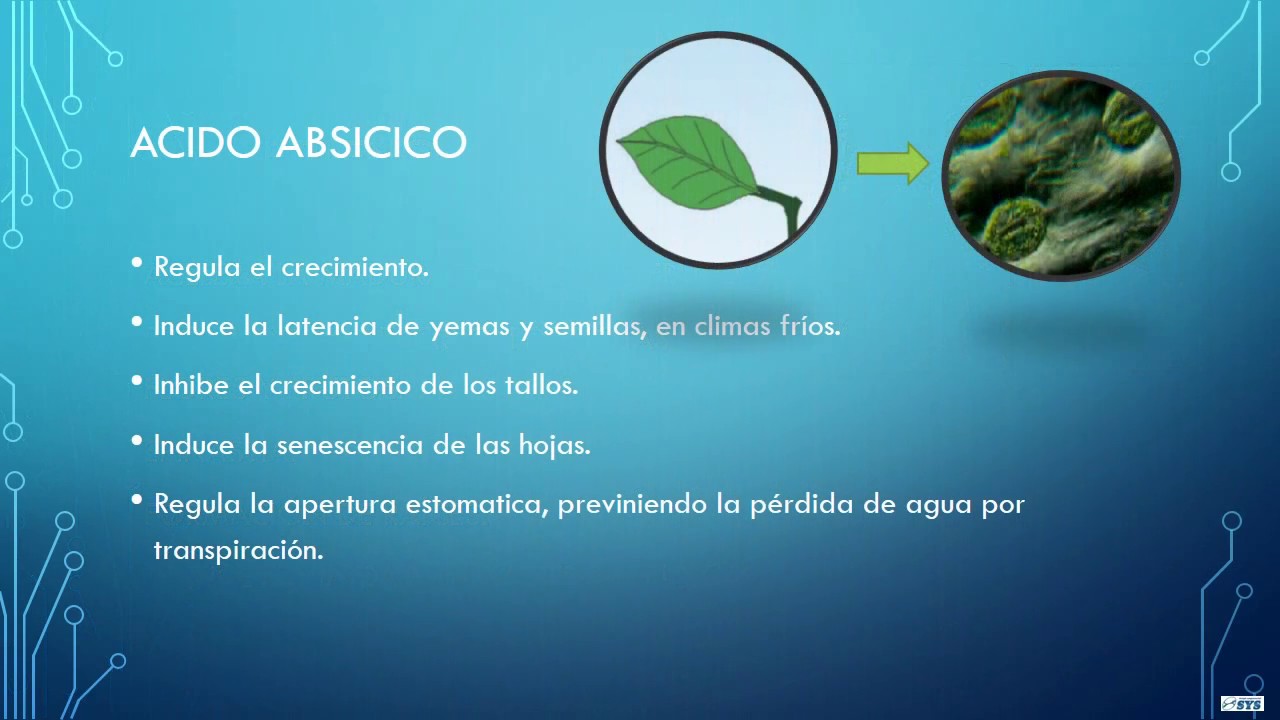 ACIDO ABSICICO

• Regula el crecimiento.

• Induce la latencia de yemas y semillas, en climas fríos.

• Inhibe el crecimiento de los tallos.

• Induce la senescencia de las hojas.

• Regula la apertura estomatica, previniendo la pérdida de agua por transpiración.

SYS